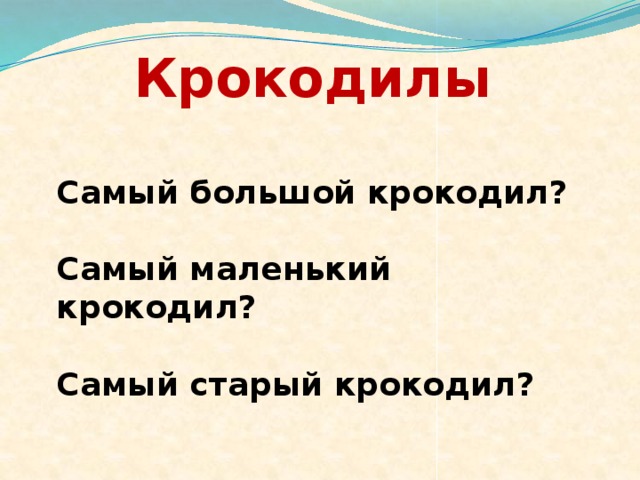 Крокодилы

Самый большой крокодил?

Самый маленький крокодил?

Самый старый крокодил?